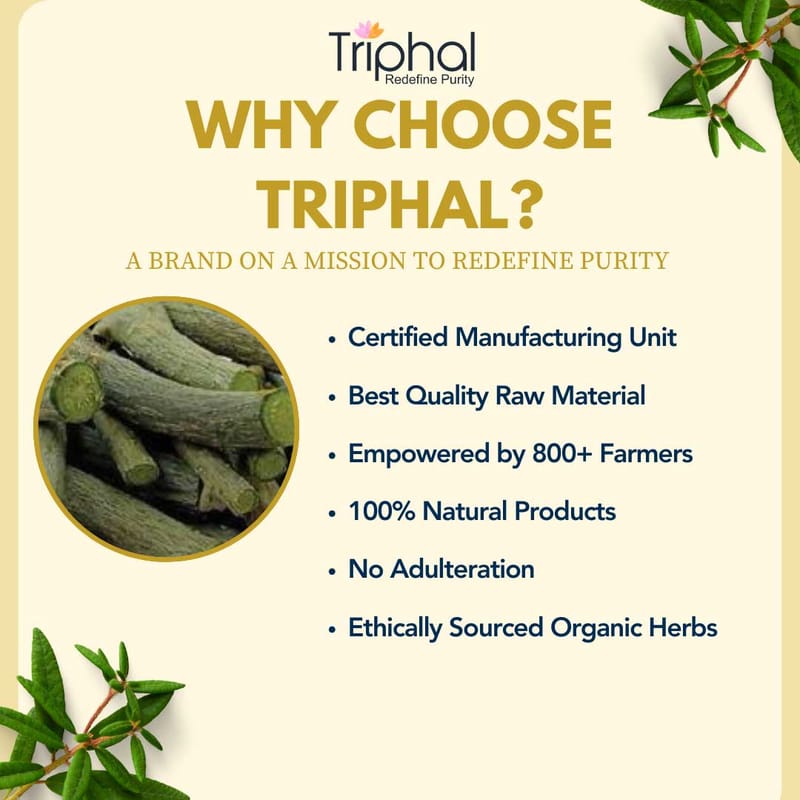 Triphal
Redefine Purity

WHY CHOOSE TRIPHAL?

A BRAND ON A MISSION TO REDEFINE PURITY

• Certified Manufacturing Unit
• Best Quality Raw Material
• Empowered by 800+ Farmers
• 100% Natural Products
• No Adulteration
• Ethically Sourced Organic Herbs